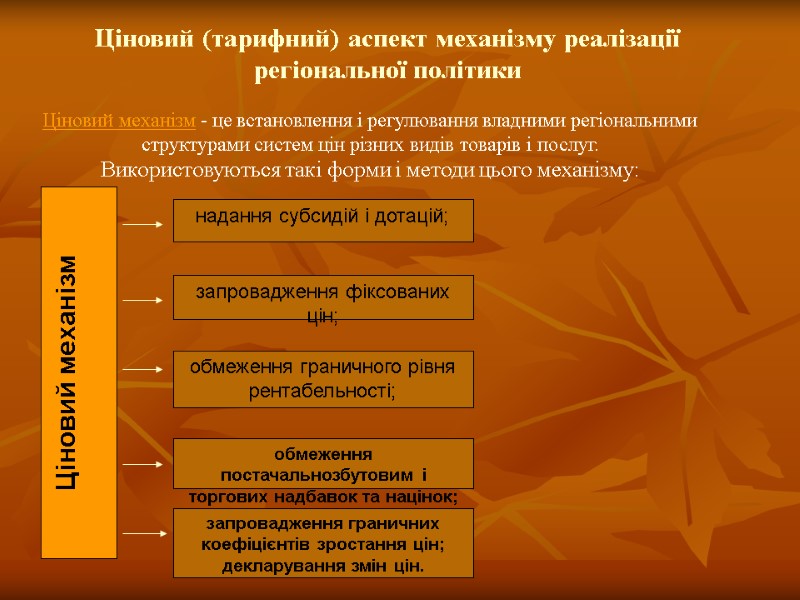 Ціновий (тарифний) аспект механізму реалізації регіональної політики

Ціновий механізм - це встановлення і регулювання владними регіональними структурами систем цін різних видів товарів і послуг.

Використовуються такі форми і методи цього механізму:

Ціновий механізм

надання субсидій і дотацій;

запровадження фіксованих цін;

обмеження граничного рівня рентабельності;

обмеження постачальнозбутовим і торгових надбавок та націнок;

запровадження граничних коефіцієнтів зростання цін; декларування змін цін.